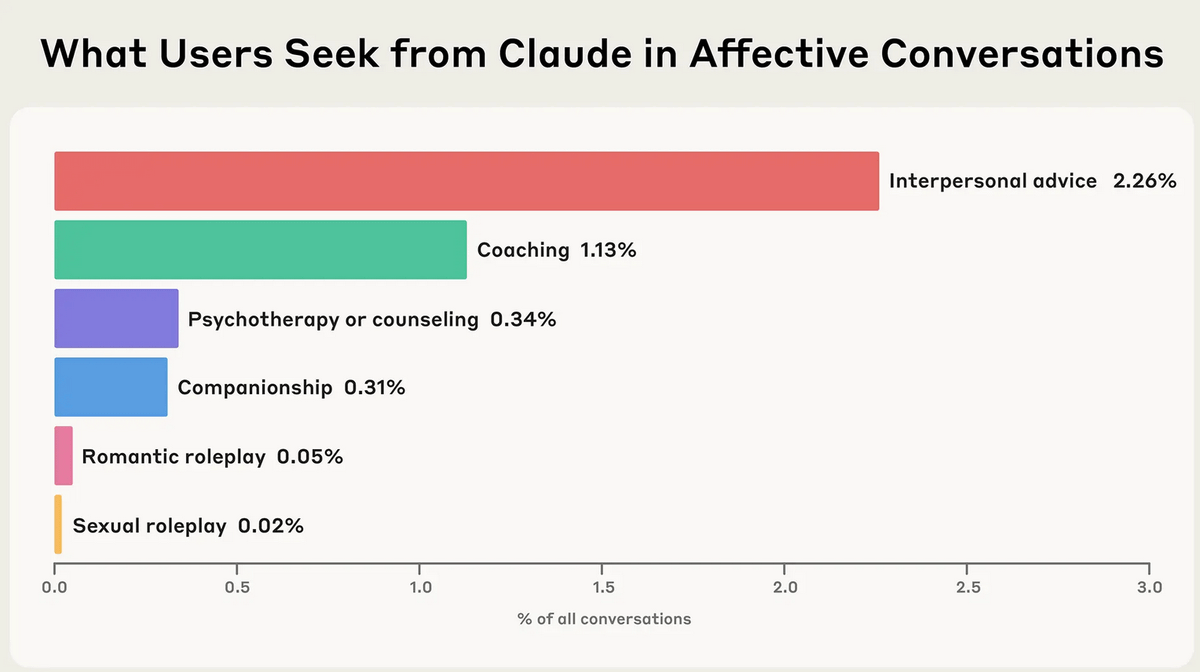 What Users Seek from Claude in Affective Conversations

Interpersonal advice 2.26%

Coaching 1.13%

Psychotherapy or counseling 0.34%

Companionship 0.31%

Romantic roleplay 0.05%

Sexual roleplay 0.02%

0.0 0.5 1.0 1.5 2.0 2.5 3.0

% of all conversations